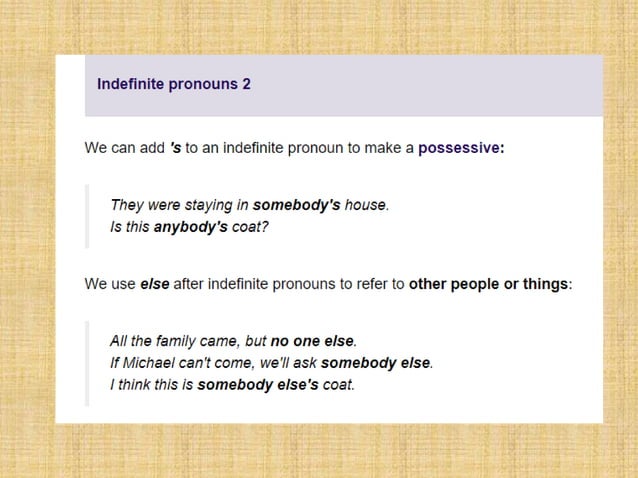 Indefinite pronouns 2

We can add 's to an indefinite pronoun to make a possessive:

They were staying in somebody's house.
Is this anybody's coat?

We use else after indefinite pronouns to refer to other people or things:

All the family came, but no one else.
If Michael can't come, we'll ask somebody else.
I think this is somebody else's coat.